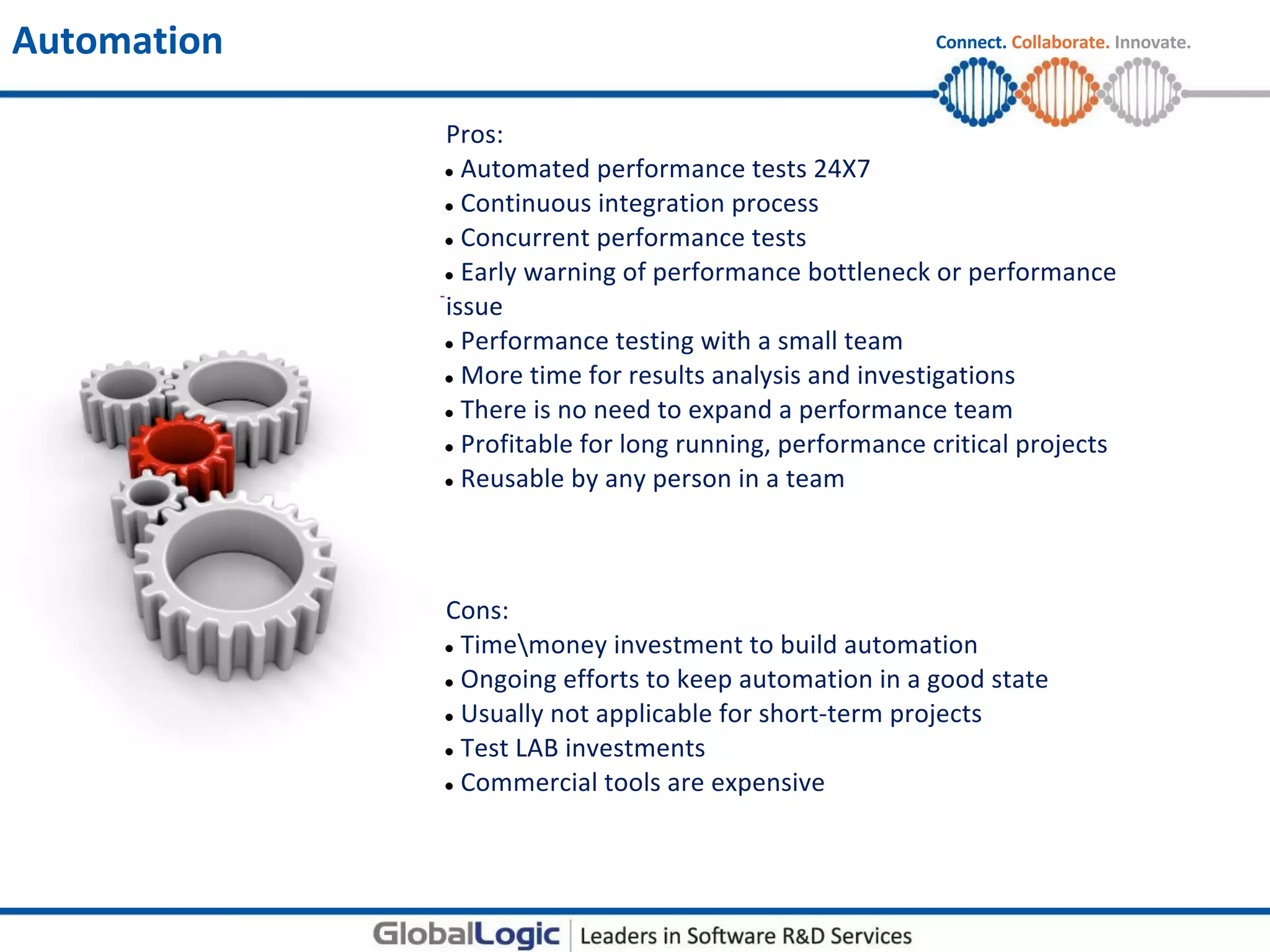 Automation

Connect. Collaborate. Innovate.

Pros:
• Automated performance tests 24X7
• Continuous integration process
• Concurrent performance tests
• Early warning of performance bottleneck or performance issue
• Performance testing with a small team
• More time for results analysis and investigations
• There is no need to expand a performance team
• Profitable for long running, performance critical projects
• Reusable by any person in a team

Cons:
• Time\money investment to build automation
• Ongoing efforts to keep automation in a good state
• Usually not applicable for short-term projects
• Test LAB investments
• Commercial tools are expensive

GlobalLogic | Leaders in Software R&D Services